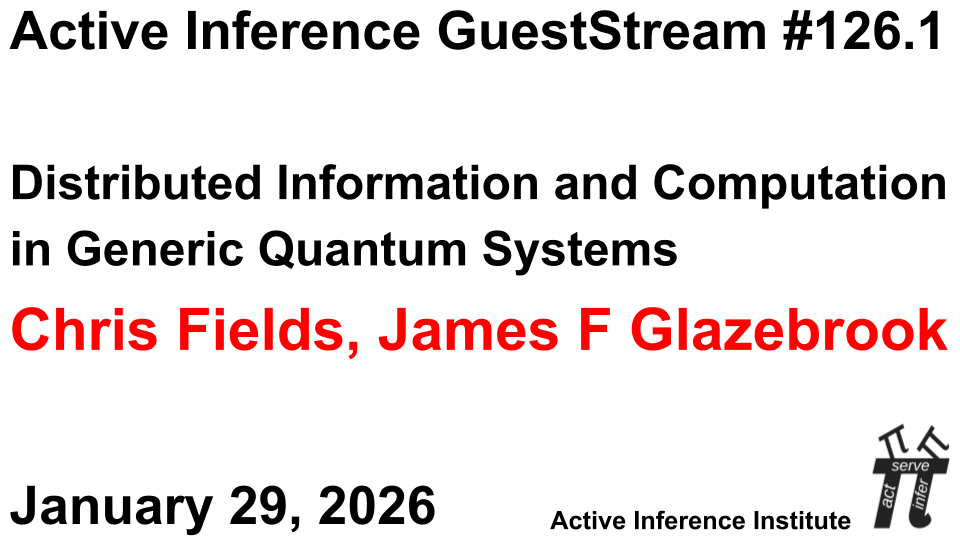 Active Inference GuestStream #126.1

Distributed Information and Computation in Generic Quantum Systems

Chris Fields, James F Glazebrook

January 29, 2026

Active Inference Institute

serve
act
infer